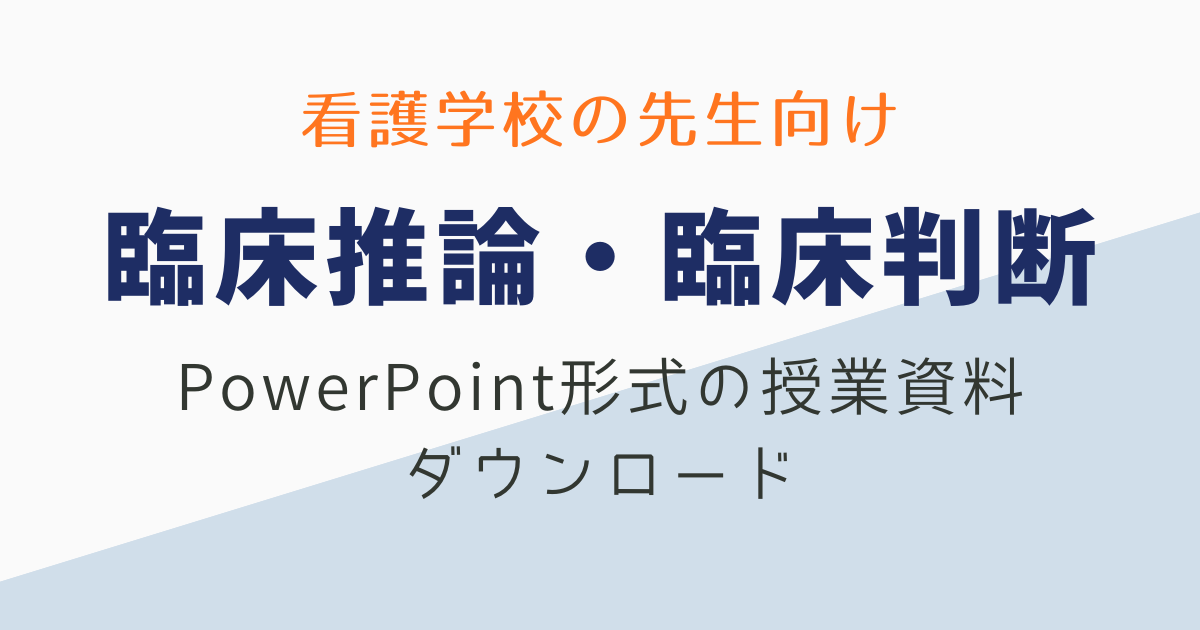 看護学校の先生向け

臨床推論・臨床判断

PowerPoint形式の授業資料
ダウンロード